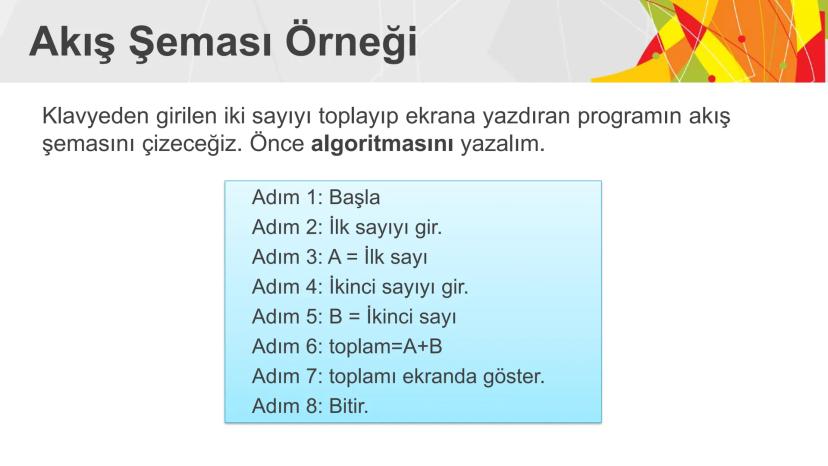 Akış Şeması Örneği

Klavyeden girilen iki sayıyı toplayıp ekrana yazdıran programın akış şemasını çizeceğiz. Önce algoritmasını yazalım.

Adım 1: Başla
Adım 2: İlk sayıyı gir.
Adım 3: A = İlk sayı
Adım 4: İkinci sayıyı gir.
Adım 5: B = İkinci sayı
Adım 6: toplam=A+B
Adım 7: toplamı ekranda göster.
Adım 8: Bitir.